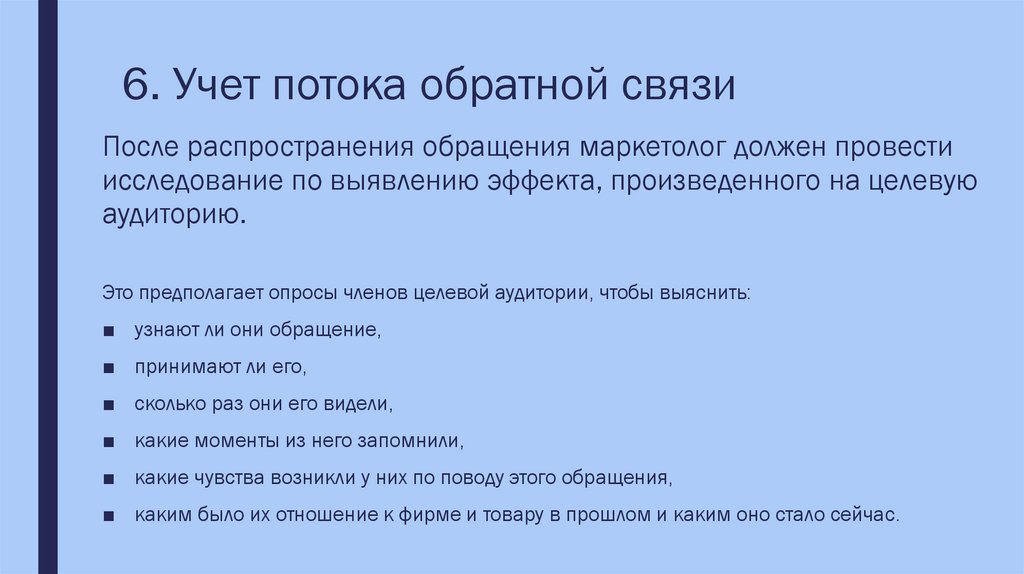 6. Учет потока обратной связи

После распространения обращения маркетолог должен провести исследование по выявлению эффекта, произведенного на целевую аудиторию.

Это предполагает опросы членов целевой аудитории, чтобы выяснить:

■ узнают ли они обращение,

■ принимают ли его,

■ сколько раз они его видели,

■ какие моменты из него запомнили,

■ какие чувства возникли у них по поводу этого обращения,

■ каким было их отношение к фирме и товару в прошлом и каким оно стало сейчас.